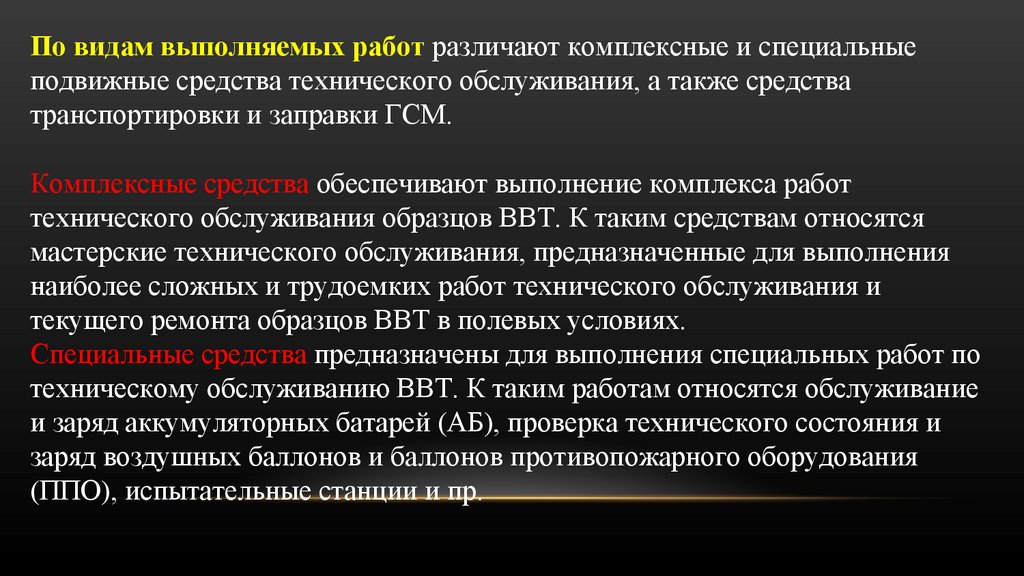 По видам выполняемых работ различают комплексные и специальные подвижные средства технического обслуживания, а также средства транспортировки и заправки ГСМ.

Комплексные средства обеспечивают выполнение комплекса работ технического обслуживания образцов ВВТ. К таким средствам относятся мастерские технического обслуживания, предназначенные для выполнения наиболее сложных и трудоемких работ технического обслуживания и текущего ремонта образцов ВВТ в полевых условиях.
Специальные средства предназначены для выполнения специальных работ по техническому обслуживанию ВВТ. К таким работам относятся обслуживание и заряд аккумуляторных батарей (АБ), проверка технического состояния и заряд воздушных баллонов и баллонов противопожарного оборудования (ППО), испытательные станции и пр.